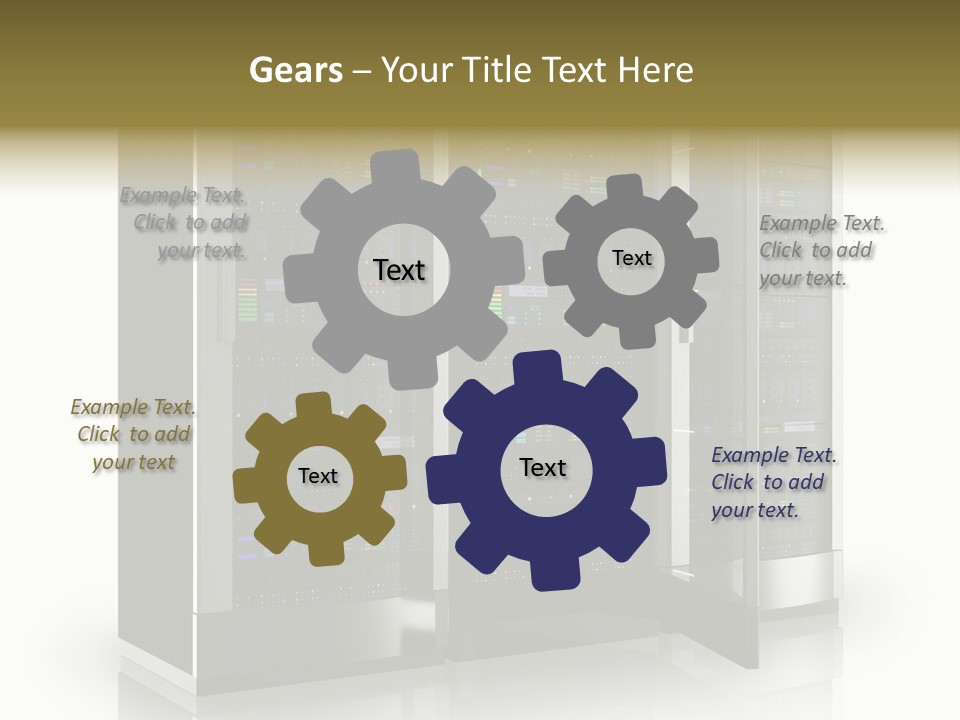 Gears – Your Title Text Here

Example Text. Click to add your text.

Text

Text

Example Text. Click to add your text.

Example Text. Click to add your text

Text

Text

Example Text. Click to add your text.